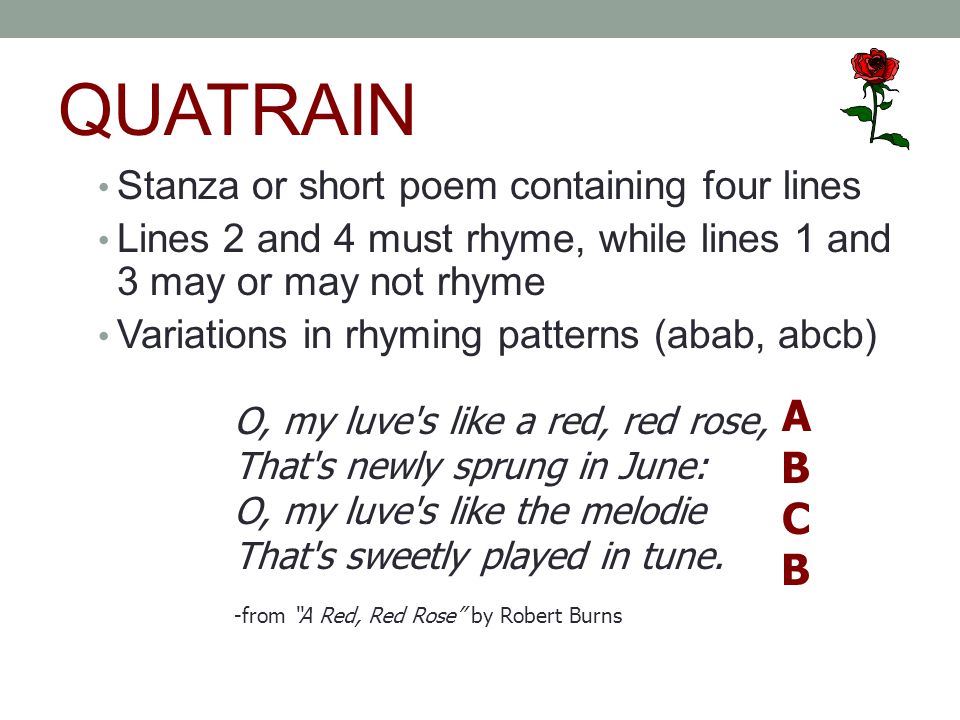 QUATRAIN

• Stanza or short poem containing four lines
• Lines 2 and 4 must rhyme, while lines 1 and 3 may or may not rhyme
• Variations in rhyming patterns (abab, abcb)

O, my luve's like a red, red rose, A
That's newly sprung in June: B
O, my luve's like the melodie C
That's sweetly played in tune. B

-from "A Red, Red Rose" by Robert Burns